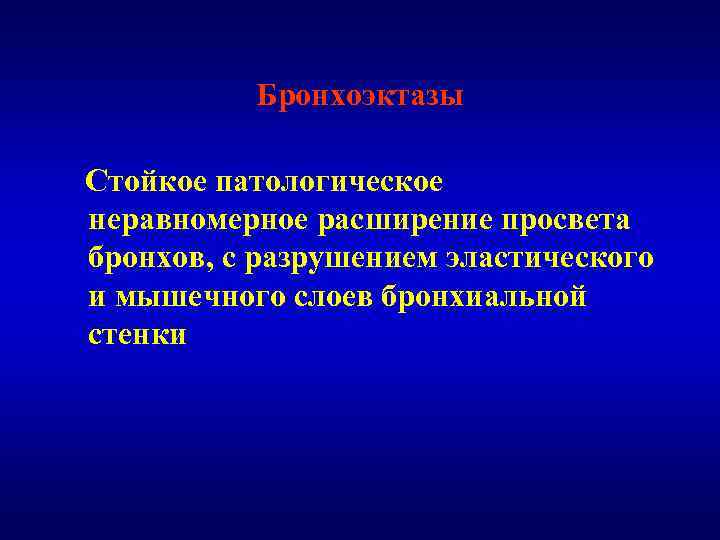 Бронхоэктазы

Стойкое патологическое неравномерное расширение просвета бронхов, с разрушением эластического и мышечного слоев бронхиальной стенки